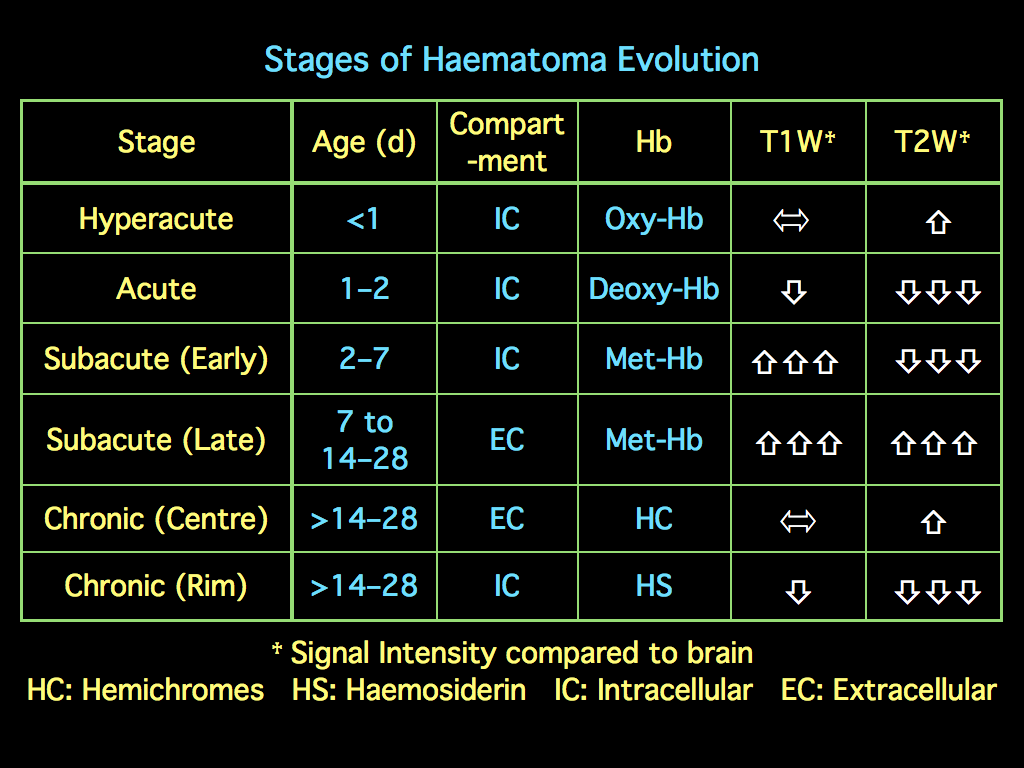 Stages of Haematoma Evolution

| Stage | Age (d) | Compart-ment | Hb | T1W* | T2W* |
|---|---|---|---|---|---|
| Hyperacute | <1 | IC | Oxy-Hb | ⇔ | ⇧ |
| Acute | 1–2 | IC | Deoxy-Hb | ⇩ | ⇩⇩⇩ |
| Subacute (Early) | 2–7 | IC | Met-Hb | ⇧⇧⇧ | ⇩⇩⇩ |
| Subacute (Late) | 7 to 14–28 | EC | Met-Hb | ⇧⇧⇧ | ⇧⇧⇧ |
| Chronic (Centre) | >14–28 | EC | HC | ⇔ | ⇧ |
| Chronic (Rim) | >14–28 | IC | HS | ⇩ | ⇩⇩⇩ |

* Signal Intensity compared to brain
HC: Hemichromes HS: Haemosiderin IC: Intracellular EC: Extracellular